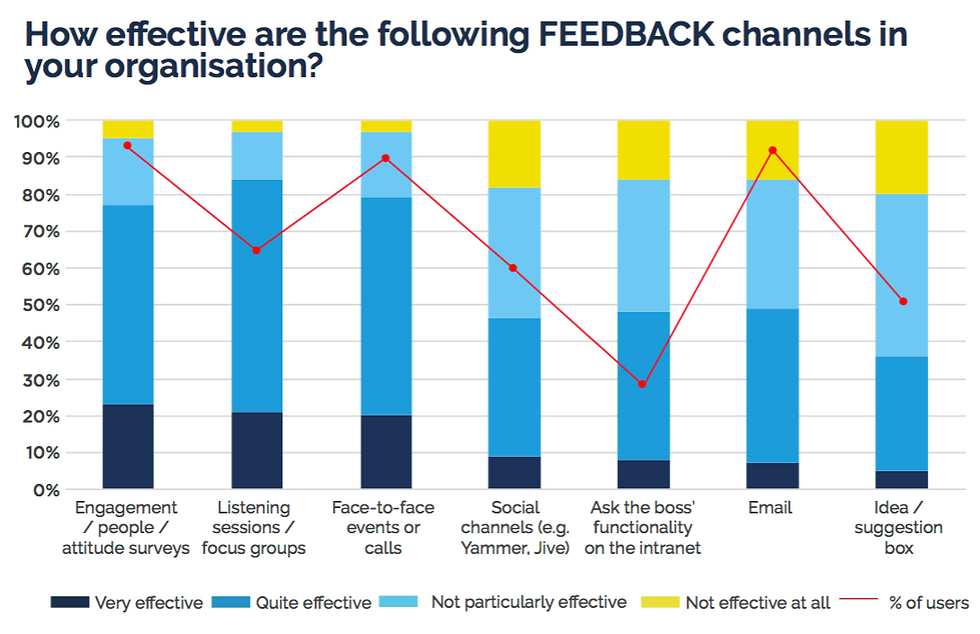 How effective are the following FEEDBACK channels in your organisation?

100%
90%
80%
70%
60%
50%
40%
30%
20%
10%
0%

Engagement / people / attitude surveys
Listening sessions / focus groups
Face-to-face events or calls
Social channels (e.g. Yammer, Jive)
Ask the boss' functionality on the intranet
Email
Idea / suggestion box

Very effective
Quite effective
Not particularly effective
Not effective at all
% of users